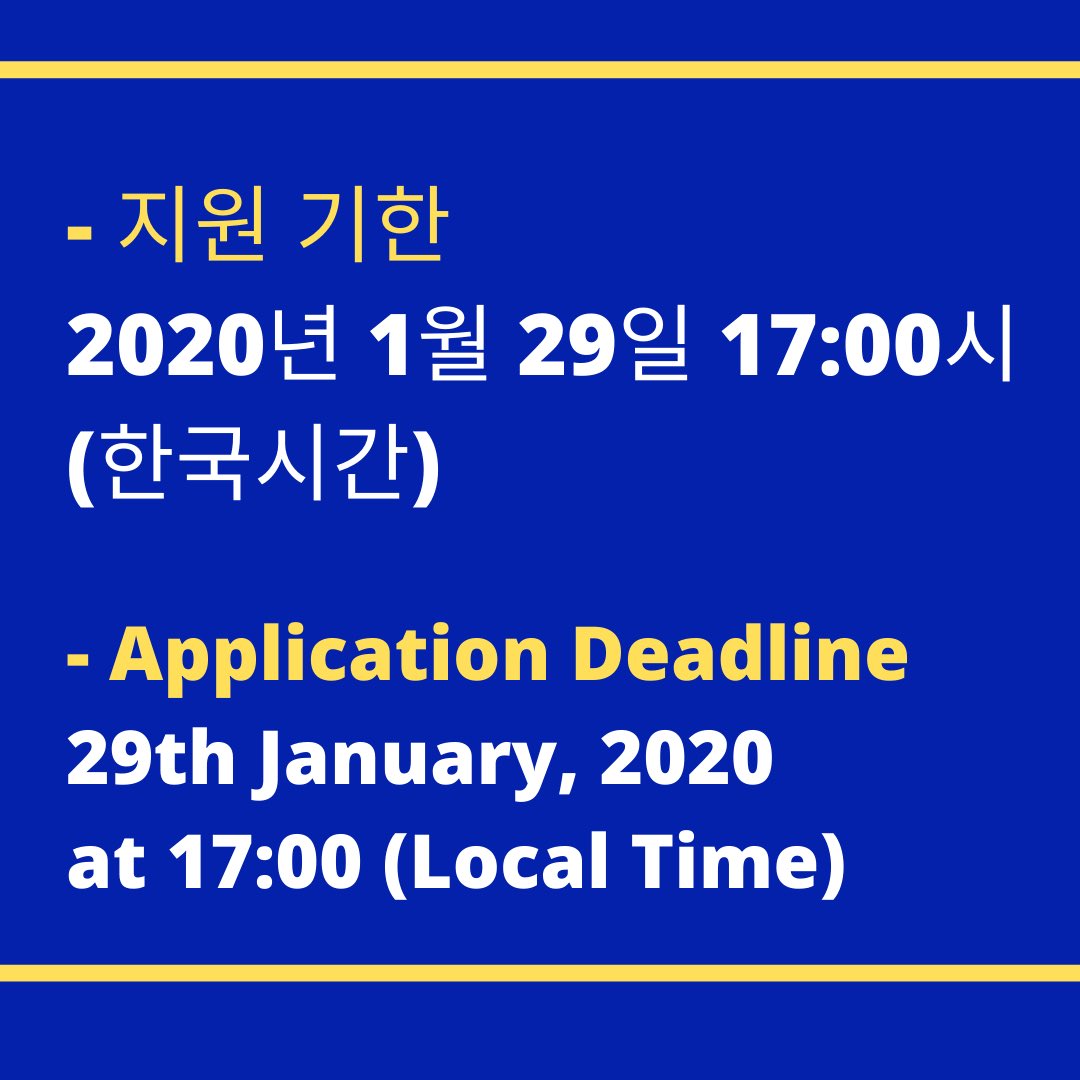 - 지원 기한
2020년 1월 29일 17:00시
(한국시간)

- Application Deadline
29th January, 2020
at 17:00 (Local Time)